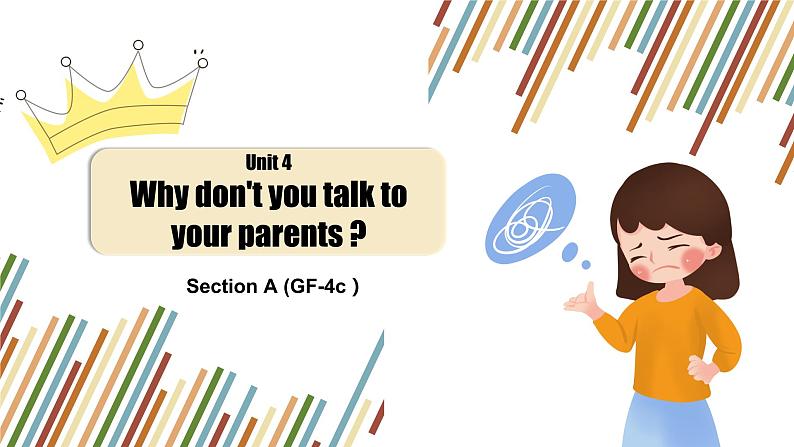 Unit 4
Why don't you talk to your parents ?

Section A (GF-4c )